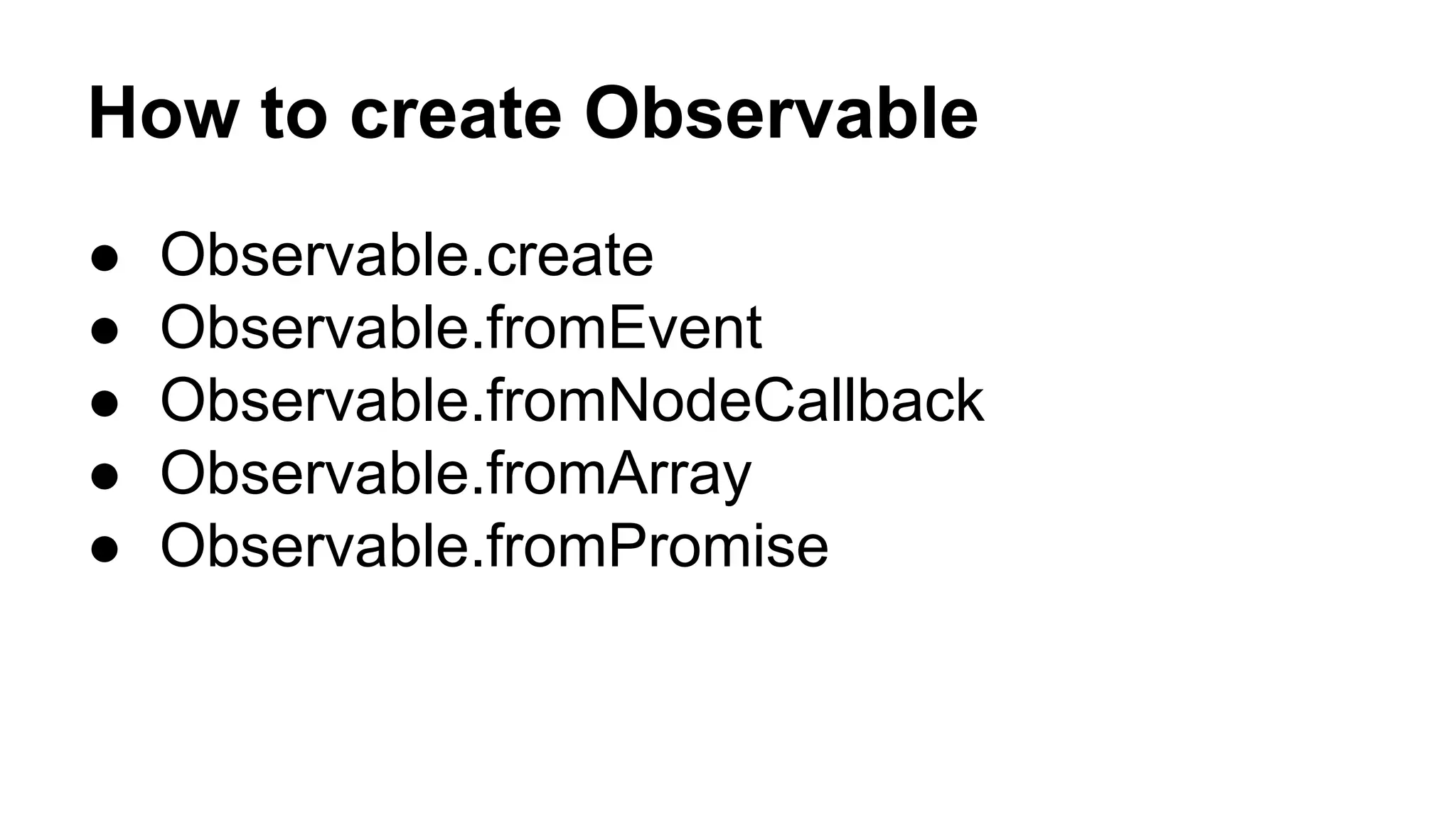 How to create Observable

● Observable.create
● Observable.fromEvent
● Observable.fromNodeCallback
● Observable.fromArray
● Observable.fromPromise